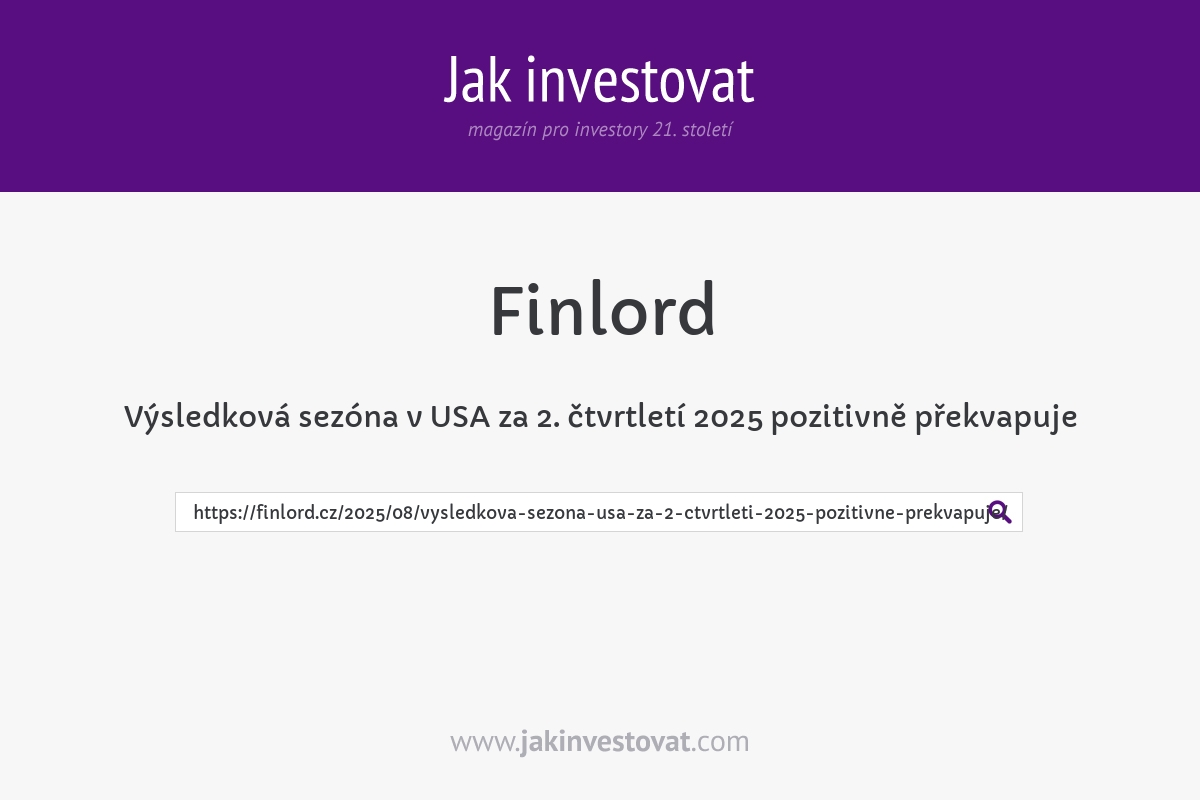 Jak investovat

magazín pro investory 21. století

Finlord

Výsledková sezóna v USA za 2. čtvrtletí 2025 pozitivně překvapuje

https://finlord.cz/2025/08/vysledkova-sezona-usa-za-2-ctvrtleti-2025-pozitivne-prekvapuje

www.jakinvestovat.com